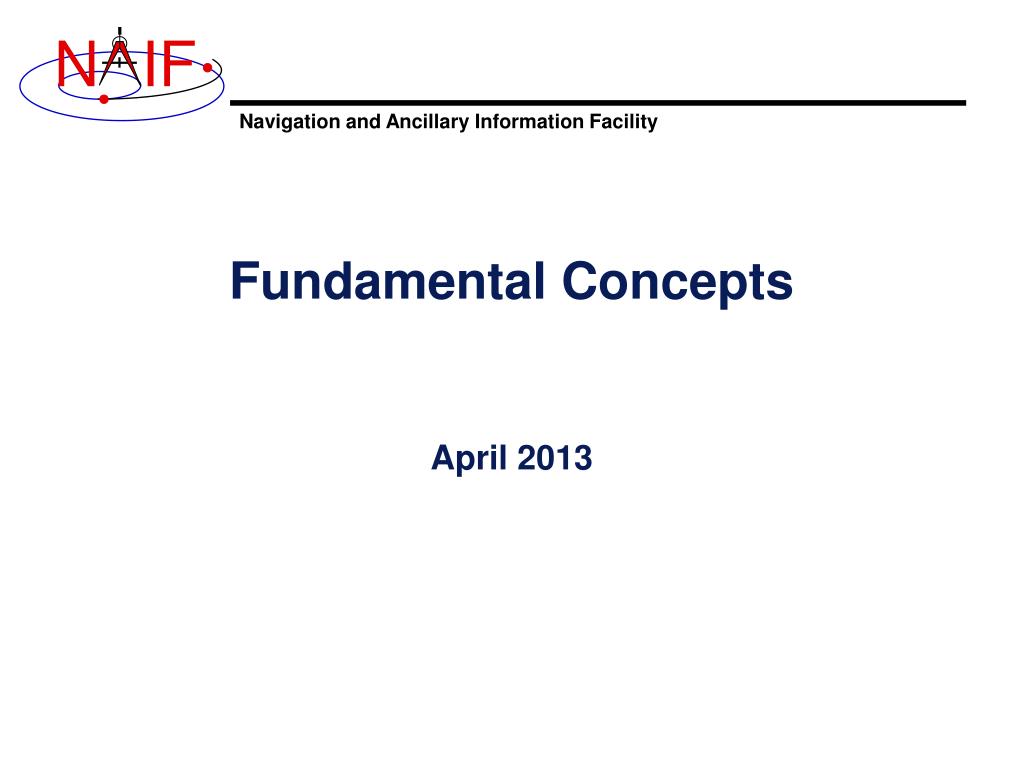 NAIF

Navigation and Ancillary Information Facility

Fundamental Concepts

April 2013